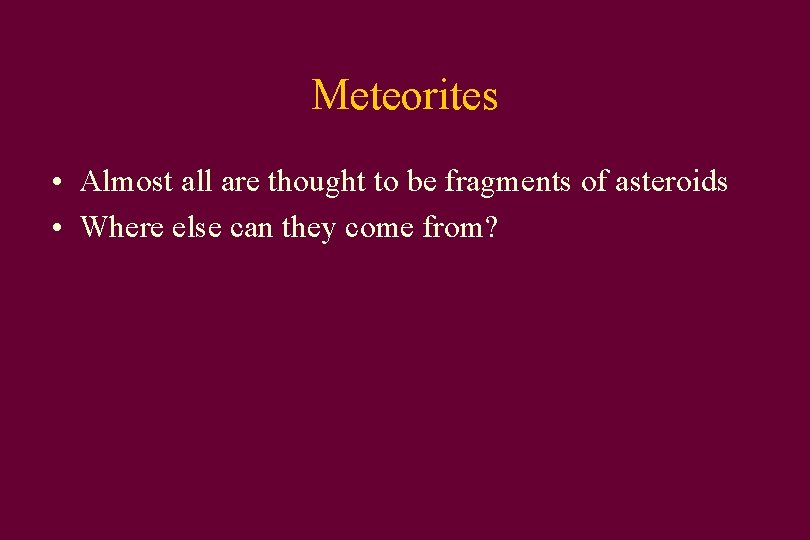 Meteorites

• Almost all are thought to be fragments of asteroids
• Where else can they come from?